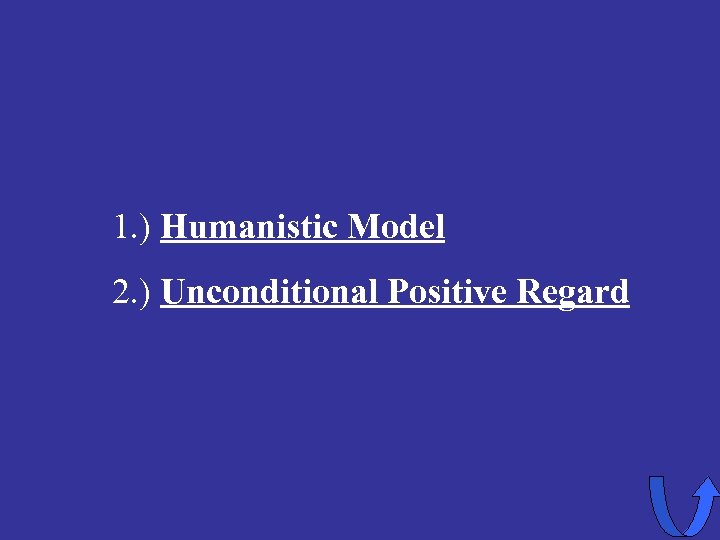 1.) Humanistic Model

2.) Unconditional Positive Regard